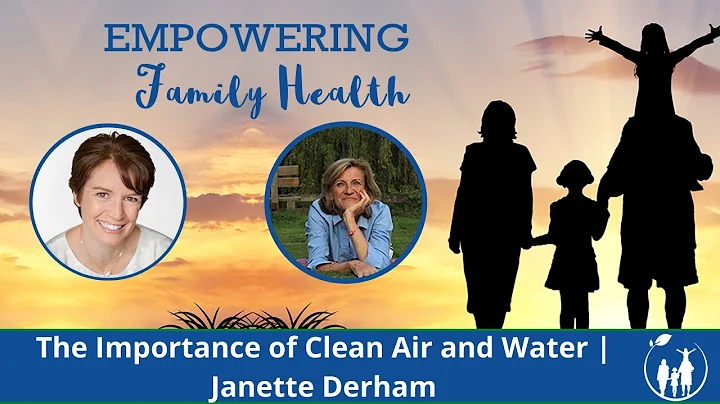 EMPOWERING
Family Health

The Importance of Clean Air and Water | Janette Derham